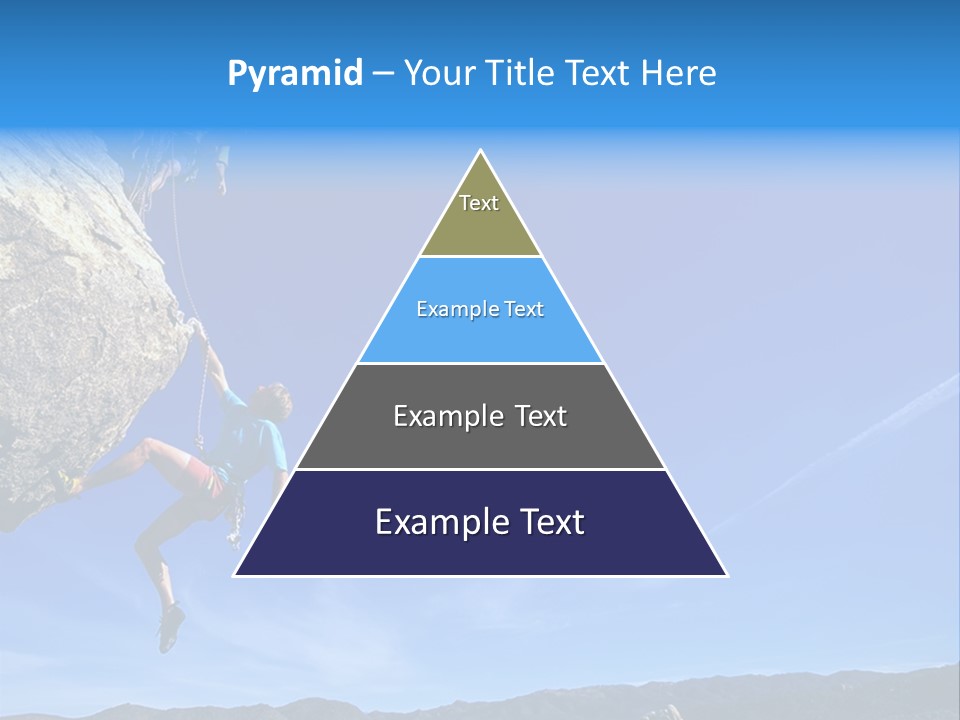 Pyramid – Your Title Text Here

Text

Example Text

Example Text

Example Text